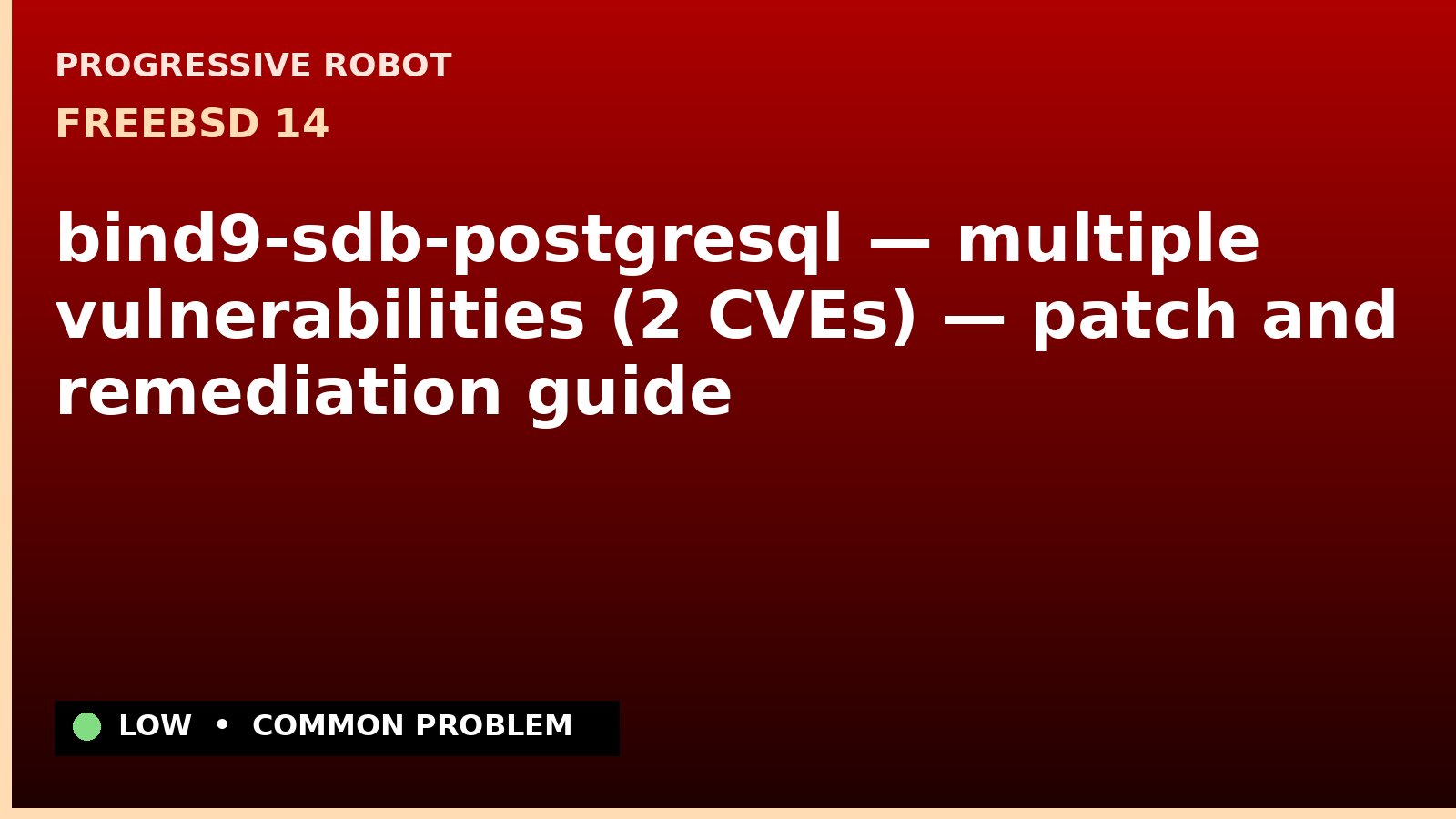 PROGRESSIVE ROBOT

FREEBSD 14

bind9-sdb-postgresql — multiple vulnerabilities (2 CVEs) — patch and remediation guide

LOW • COMMON PROBLEM